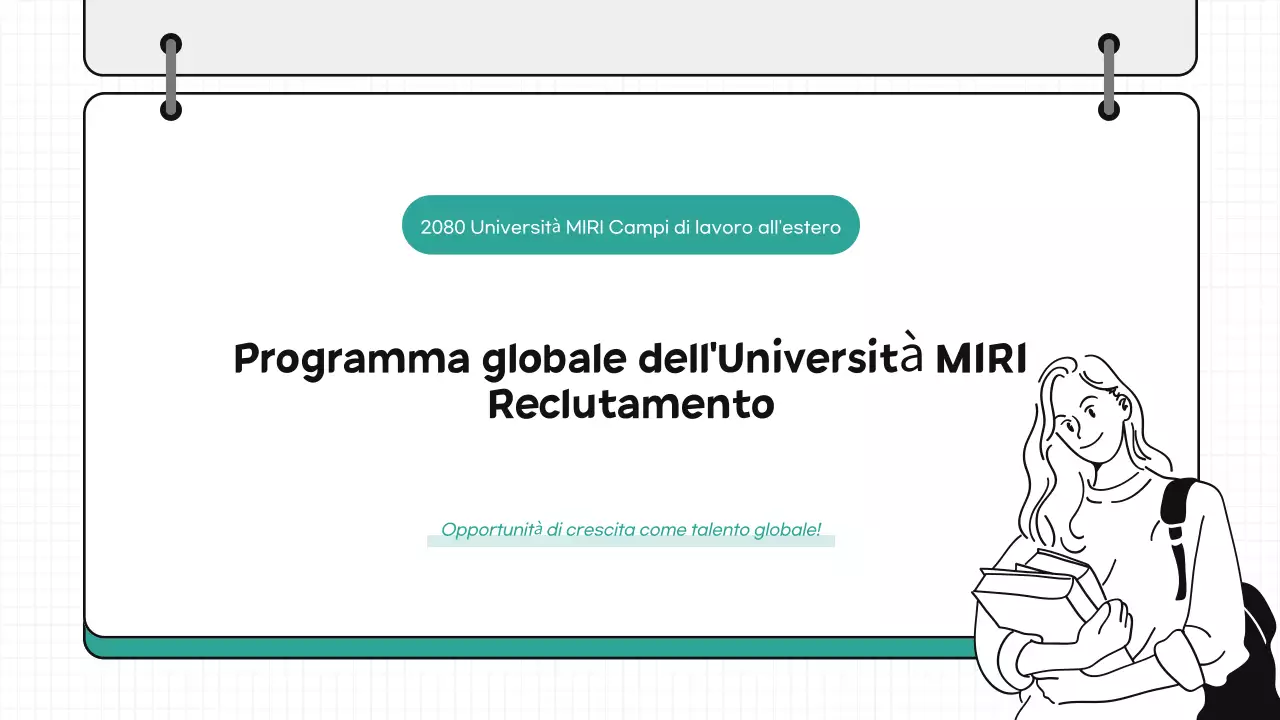 2080 Università MIRI Campi di lavoro all'estero

Programma globale dell'Università MIRI Reclutamento

Opportunità di crescita come talento globale!